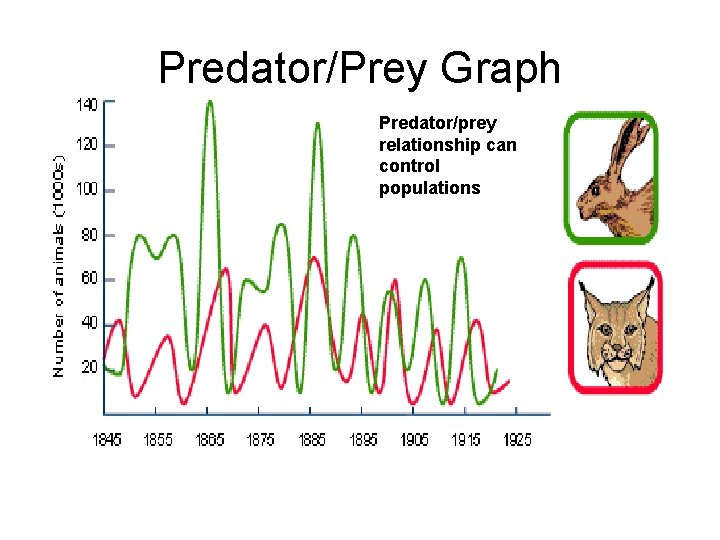 Predator/Prey Graph

Predator/prey relationship can control populations

Number of animals (1000s)

140
120
100
80
60
40
20

1845 1855 1865 1875 1885 1895 1905 1915 1925